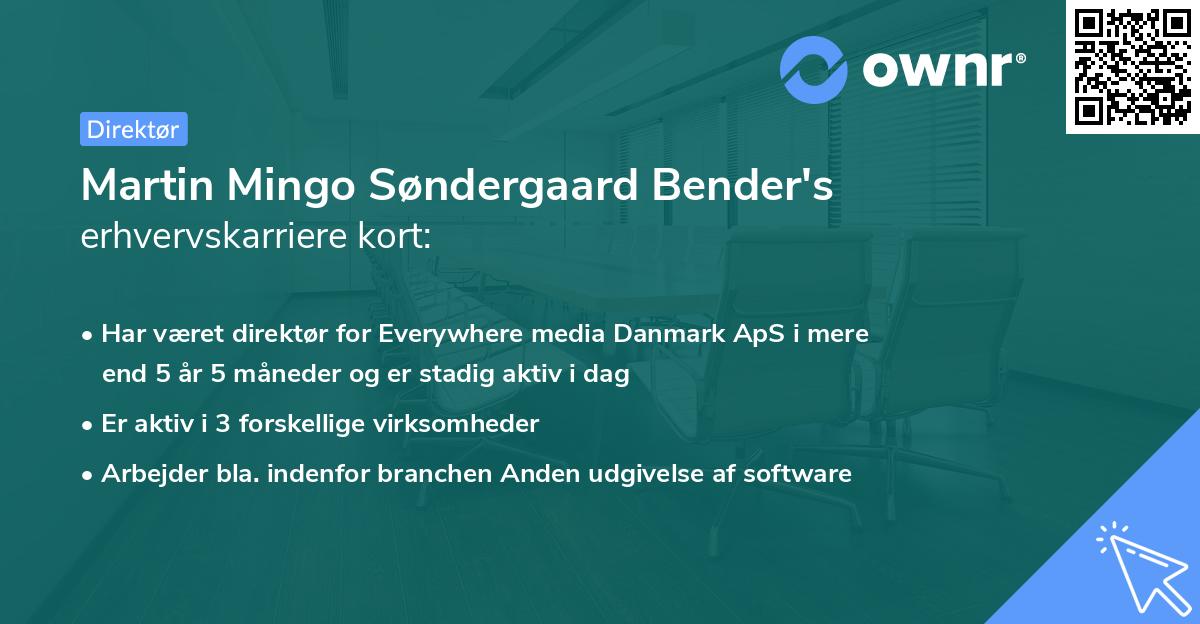 ownr®

Direktør

Martin Mingo Søndergaard Bender's
erhvervskarriere kort:

• Har været direktør for Everywhere media Danmark ApS i mere end 5 år 5 måneder og er stadig aktiv i dag
• Er aktiv i 3 forskellige virksomheder
• Arbejder bla. indenfor branchen Anden udgivelse af software